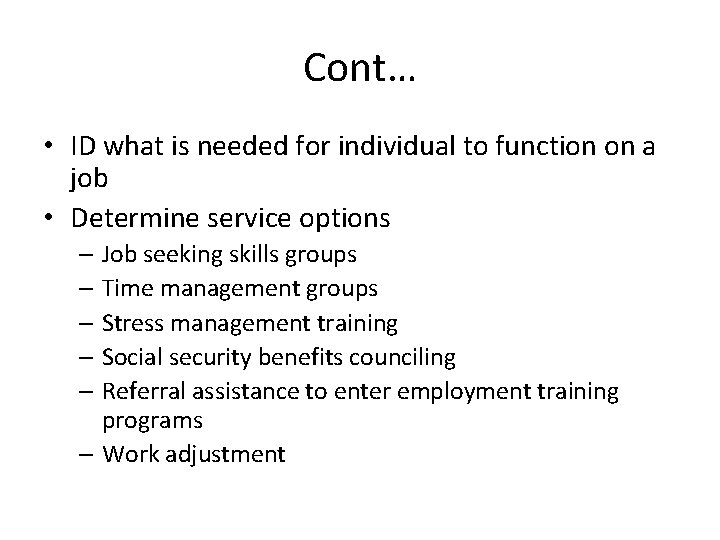 Cont…

• ID what is needed for individual to function on a job
• Determine service options
– Job seeking skills groups
– Time management groups
– Stress management training
– Social security benefits counciling
– Referral assistance to enter employment training programs
– Work adjustment